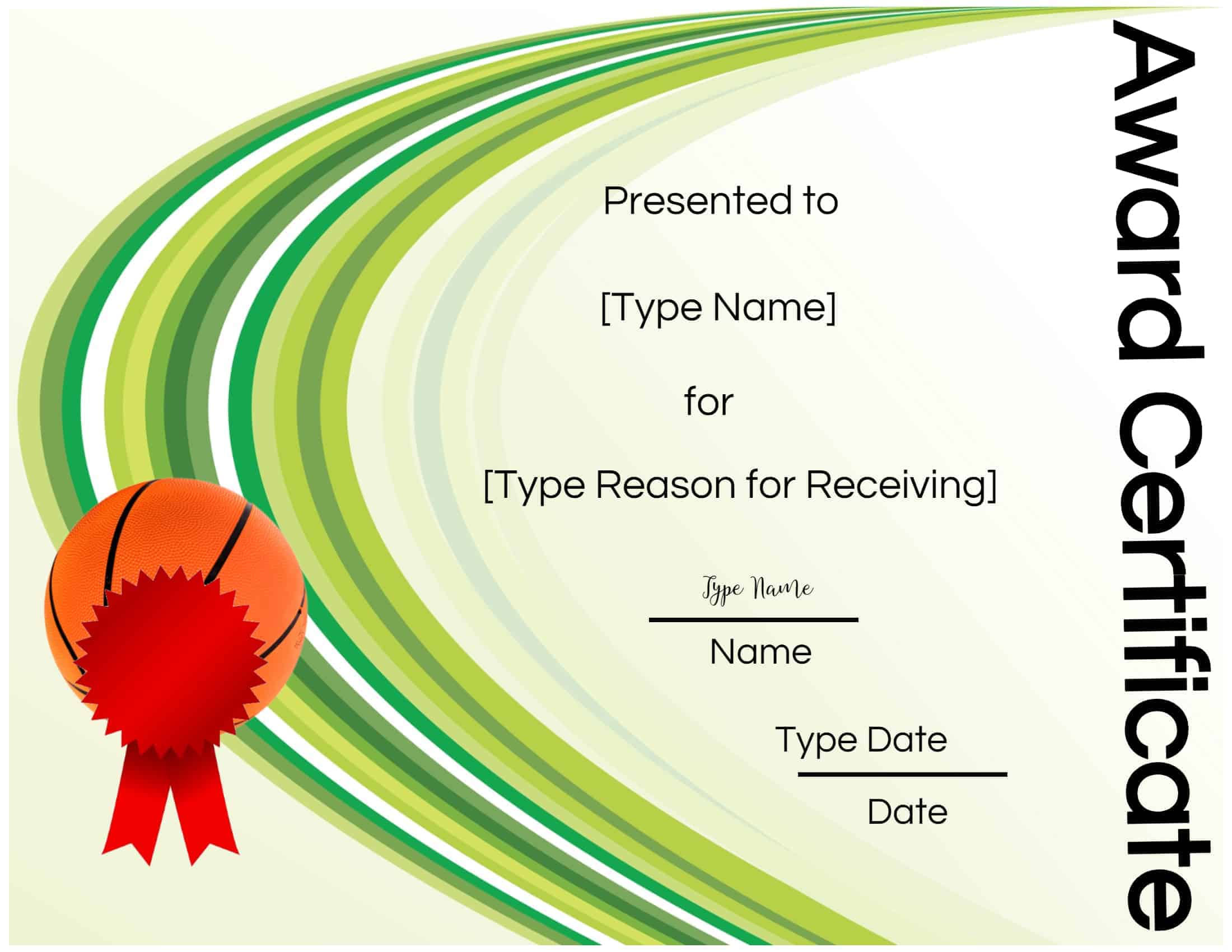 Award Certificate

Presented to

[Type Name]

for

[Type Reason for Receiving]

Type Name

Name

Type Date

Date